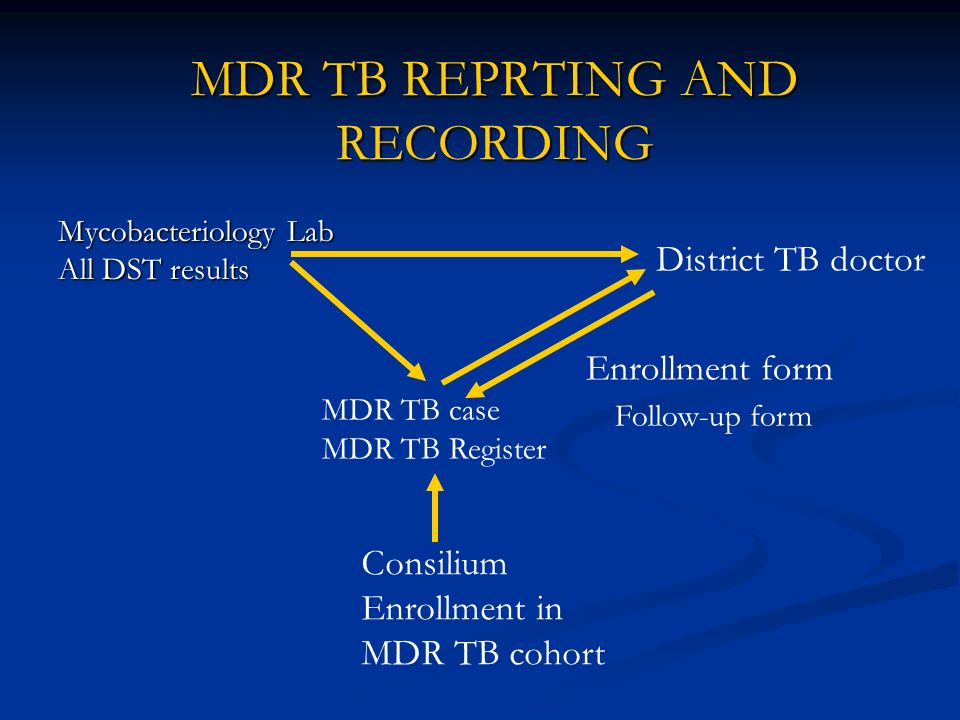 MDR TB REPRTING AND RECORDING

Mycobacteriology Lab
All DST results

District TB doctor

Enrollment form

Follow-up form

MDR TB case
MDR TB Register

Consilium
Enrollment in
MDR TB cohort